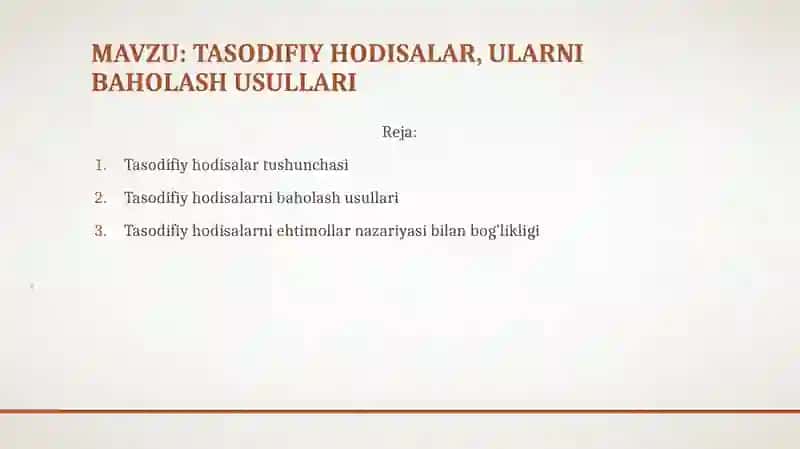 MAVZU: TASODIFIY HODISALAR, ULARNI BAHOLASH USULLARI

Reja:

1. Tasodifiy hodisalar tushunchasi
2. Tasodifiy hodisalarni baholash usullari
3. Tasodifiy hodisalarni ehtimollar nazariyasi bilan bog'likligi